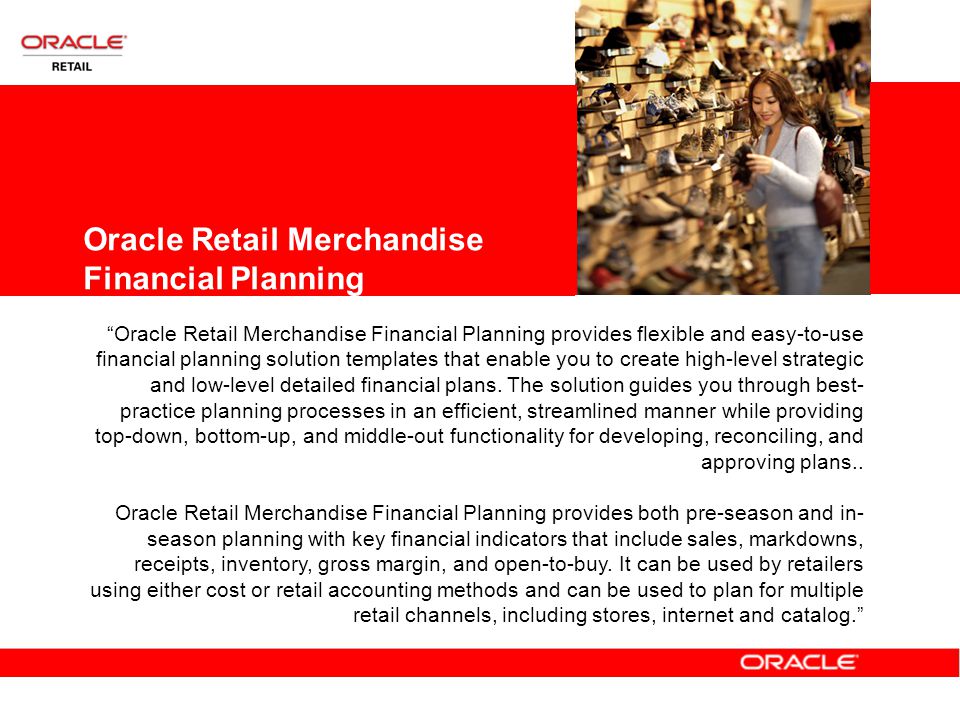 ORACLE
RETAIL

Oracle Retail Merchandise Financial Planning

“Oracle Retail Merchandise Financial Planning provides flexible and easy-to-use financial planning solution templates that enable you to create high-level strategic and low-level detailed financial plans. The solution guides you through best-practice planning processes in an efficient, streamlined manner while providing top-down, bottom-up, and middle-out functionality for developing, reconciling, and approving plans..

Oracle Retail Merchandise Financial Planning provides both pre-season and in-season planning with key financial indicators that include sales, markdowns, receipts, inventory, gross margin, and open-to-buy. It can be used by retailers using either cost or retail accounting methods and can be used to plan for multiple retail channels, including stores, internet and catalog.”

ORACLE